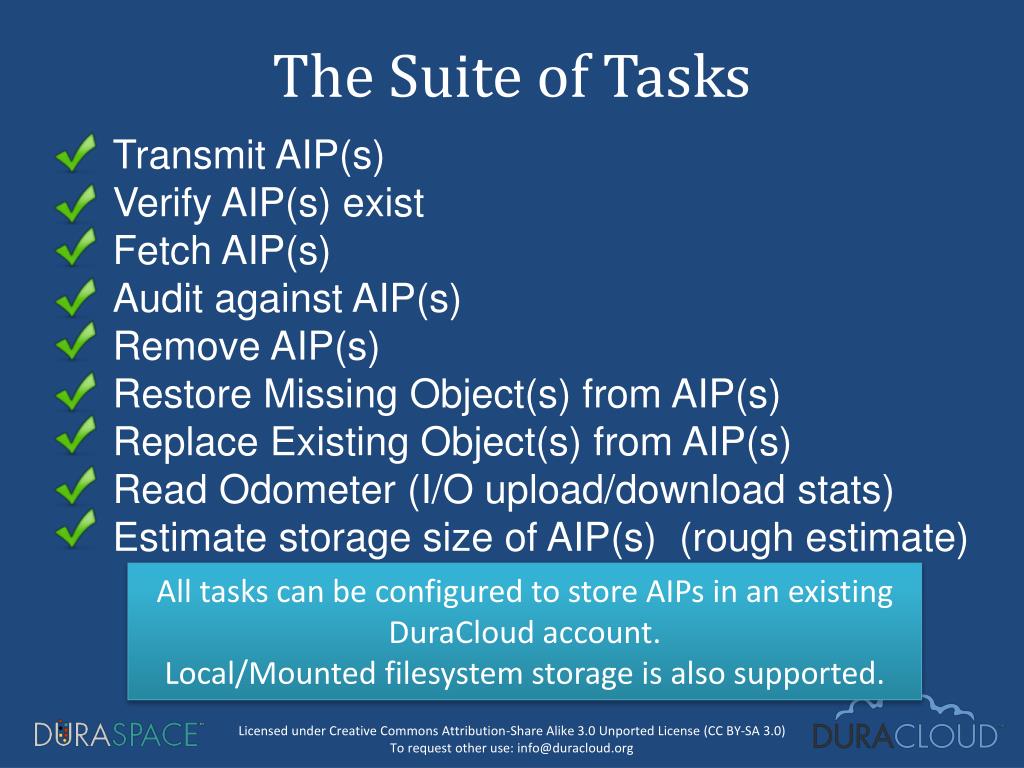 The Suite of Tasks

Transmit AIP(s)
Verify AIP(s) exist
Fetch AIP(s)
Audit against AIP(s)
Remove AIP(s)
Restore Missing Object(s) from AIP(s)
Replace Existing Object(s) from AIP(s)
Read Odometer (I/O upload/download stats)
Estimate storage size of AIP(s) (rough estimate)

All tasks can be configured to store AIPs in an existing DuraCloud account.
Local/Mounted filesystem storage is also supported.

DURASPACE™

Licensed under Creative Commons Attribution-Share Alike 3.0 Unported License (CC BY-SA 3.0)
To request other use: info@duracloud.org

DURACLOUD™